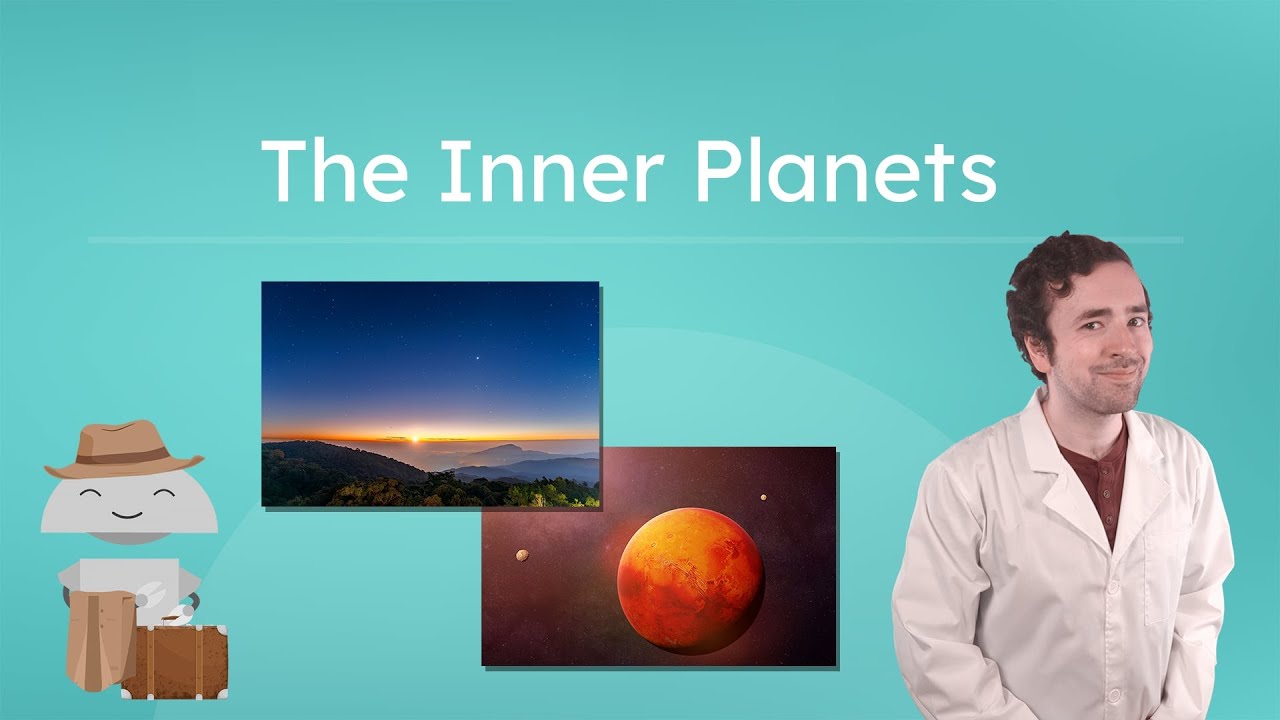 The Inner Planets